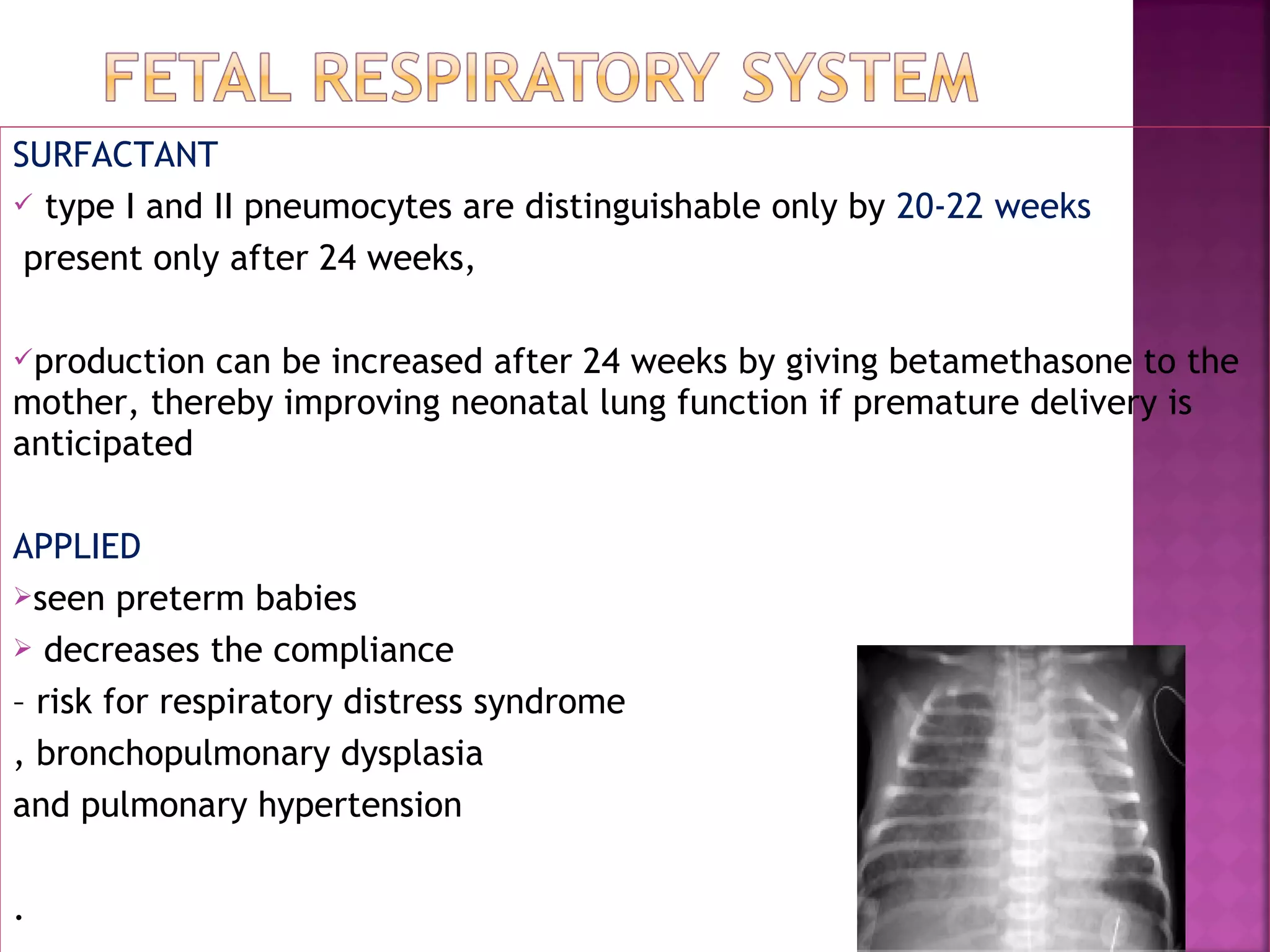 FETAL RESPIRATORY SYSTEM

SURFACTANT

✓ type I and II pneumocytes are distinguishable only by 20-22 weeks present only after 24 weeks,

✓production can be increased after 24 weeks by giving betamethasone to the mother, thereby improving neonatal lung function if premature delivery is anticipated

APPLIED

➢seen preterm babies

➢ decreases the compliance

– risk for respiratory distress syndrome

, bronchopulmonary dysplasia

and pulmonary hypertension

.